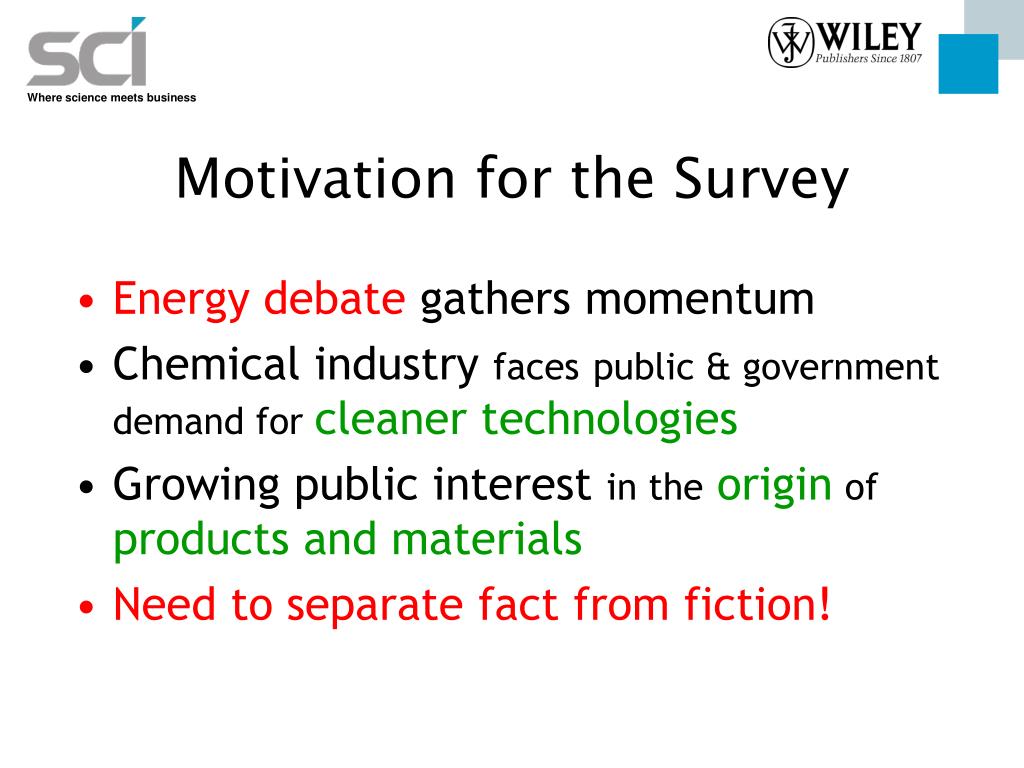 sci
Where science meets business

WILEY
Publishers Since 1807

Motivation for the Survey

• Energy debate gathers momentum
• Chemical industry faces public & government demand for cleaner technologies
• Growing public interest in the origin of products and materials
• Need to separate fact from fiction!